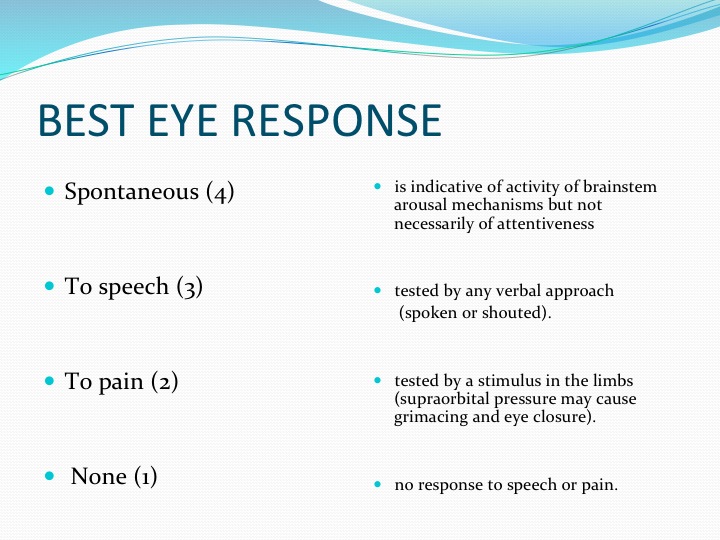 BEST EYE RESPONSE

- Spontaneous (4)
- To speech (3)
- To pain (2)
- None (1)

- is indicative of activity of brainstem arousal mechanisms but not necessarily of attentiveness
- tested by any verbal approach (spoken or shouted).
- tested by a stimulus in the limbs (supraorbital pressure may cause grimacing and eye closure).
- no response to speech or pain.